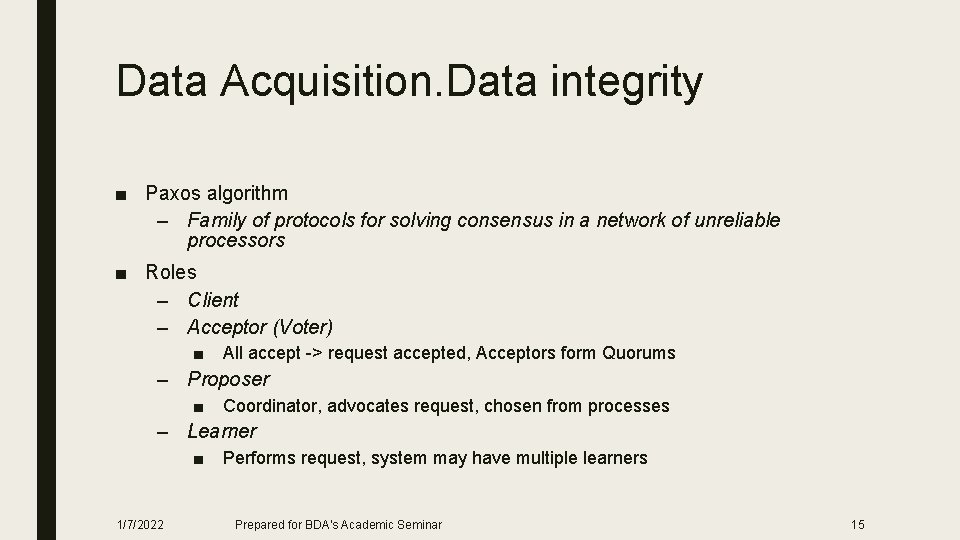 Data Acquisition.Data integrity

■ Paxos algorithm
– Family of protocols for solving consensus in a network of unreliable processors

■ Roles
– Client
– Acceptor (Voter)
■ All accept -> request accepted, Acceptors form Quorums
– Proposer
■ Coordinator, advocates request, chosen from processes
– Learner
■ Performs request, system may have multiple learners

1/7/2022 Prepared for BDA's Academic Seminar 15